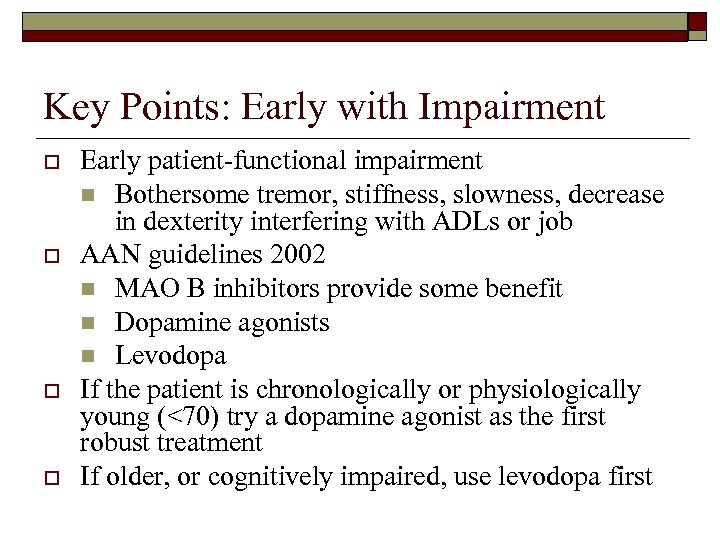 Key Points: Early with Impairment

Early patient-functional impairment

Bothersome tremor, stiffness, slowness, decrease in dexterity interfering with ADLs or job

AAN guidelines 2002

MAO B inhibitors provide some benefit

Dopamine agonists

Levodopa

If the patient is chronologically or physiologically young (<70) try a dopamine agonist as the first robust treatment

If older, or cognitively impaired, use levodopa first